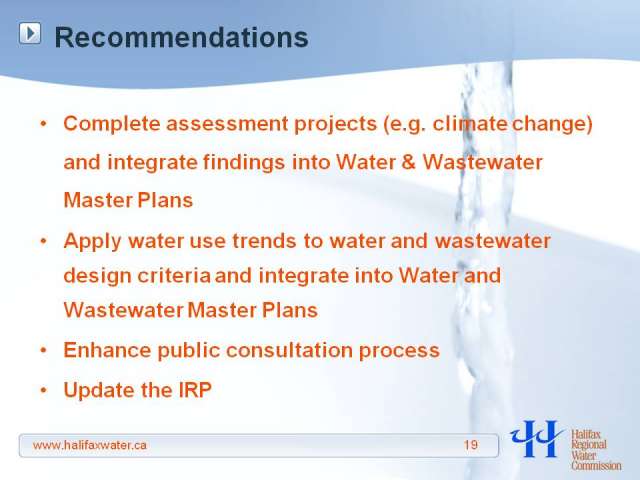 Recommendations

• Complete assessment projects (e.g. climate change) and integrate findings into Water & Wastewater Master Plans

• Apply water use trends to water and wastewater design criteria and integrate into Water and Wastewater Master Plans

• Enhance public consultation process

• Update the IRP

www.halifaxwater.ca 19

Halifax Regional Water Commission